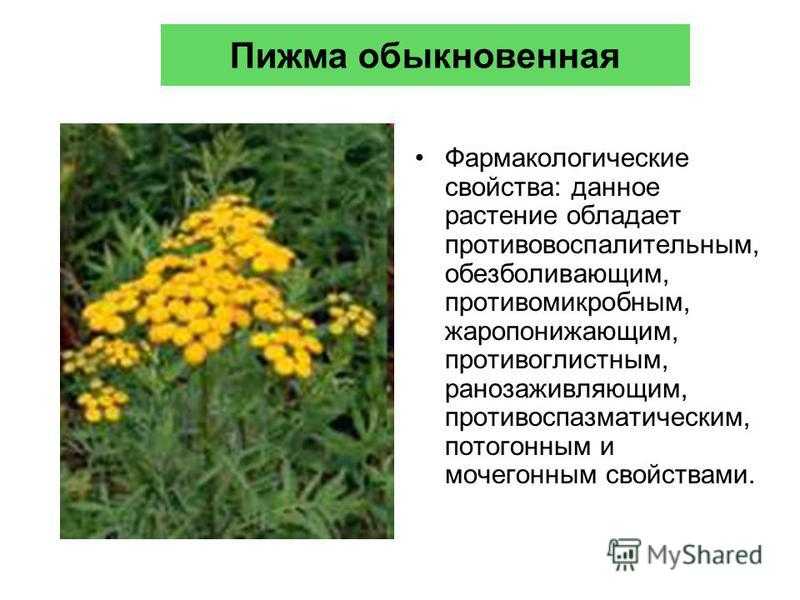 Пижма обыкновенная

• Фармакологические свойства: данное растение обладает противовоспалительным, обезболивающим, противомикробным, жаропонижающим, противоглистным, ранозаживляющим, противоспазматическим, потогонным и мочегонным свойствами.

MyShared